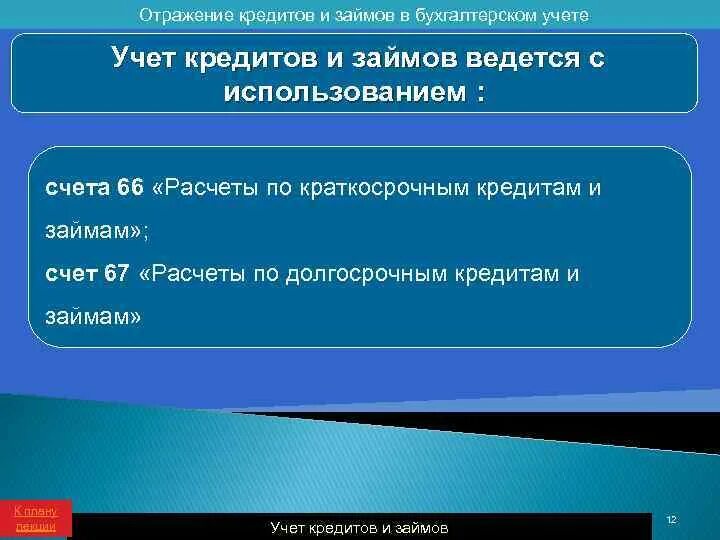 Отражение кредитов и займов в бухгалтерском учете

Учет кредитов и займов ведется с использованием :

счета 66 «Расчеты по краткосрочным кредитам и займам»;
счет 67 «Расчеты по долгосрочным кредитам и займам»

К плану лекции

Учет кредитов и займов

12